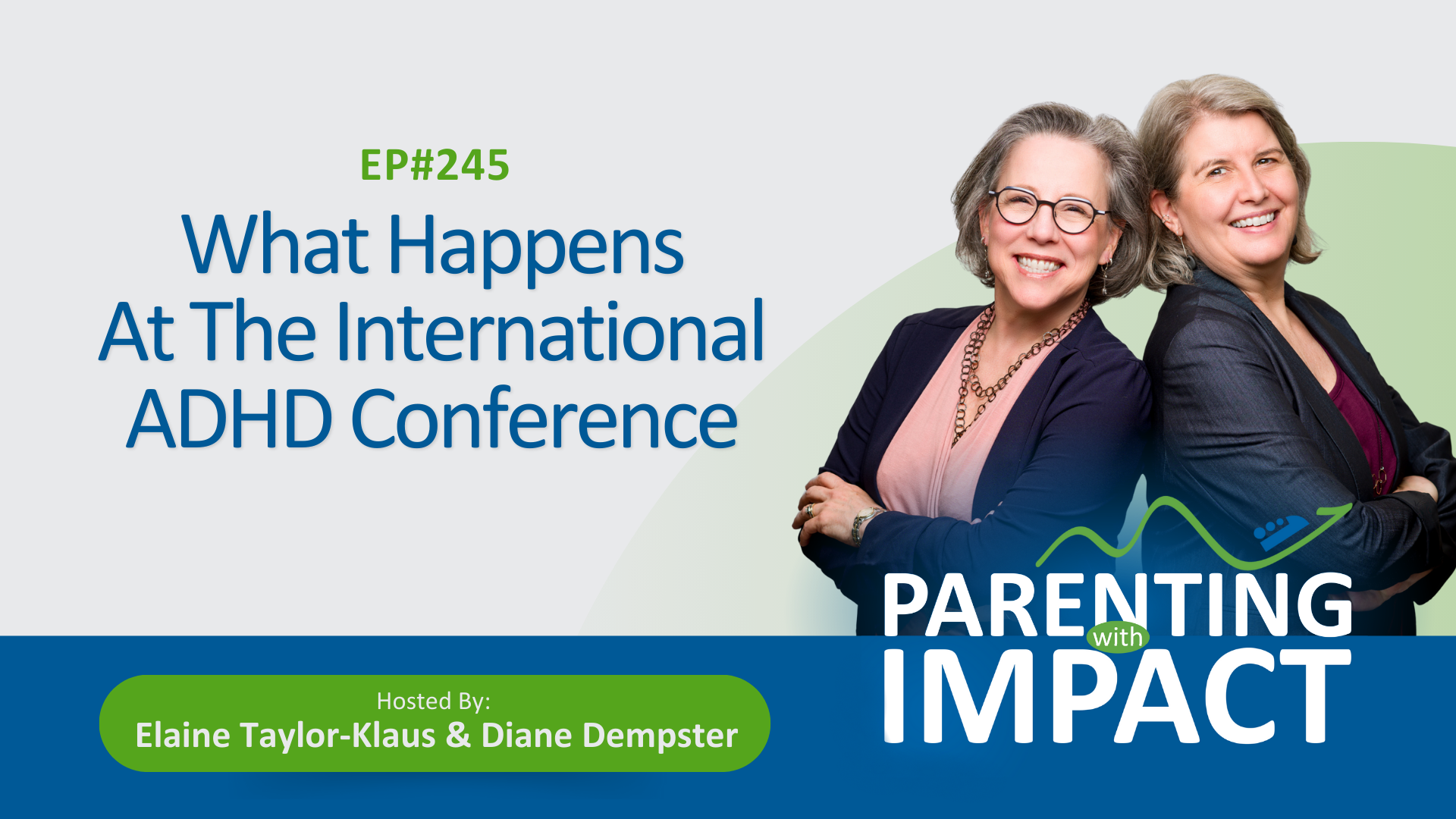 EP#245

What Happens At The International ADHD Conference

Hosted By:
Elaine Taylor-Klaus & Diane Dempster

PARENTING with IMPACT